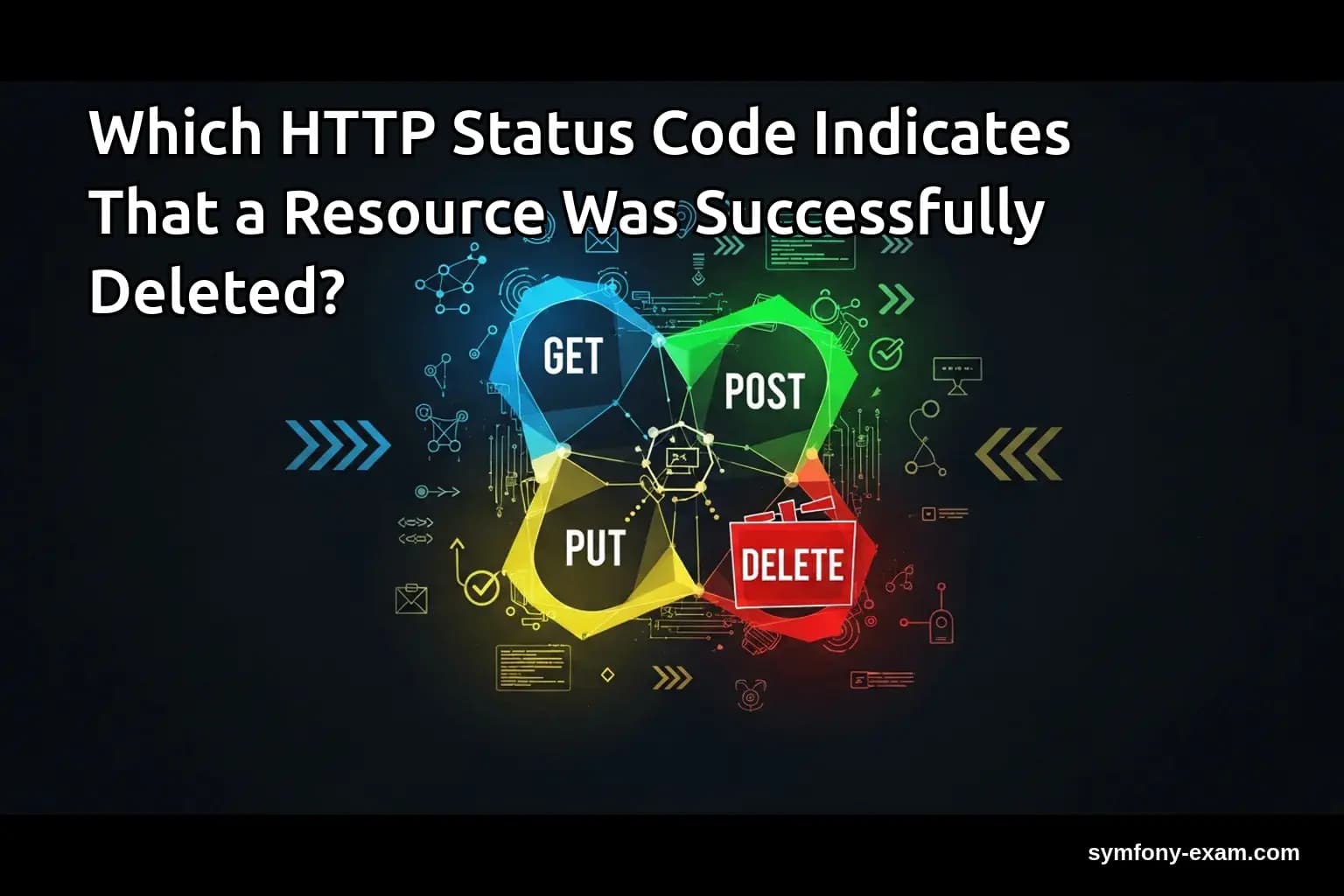 Which HTTP Status Code Indicates That a Resource Was Successfully Deleted?

GET

POST

PUT

DELETE

symfony-exam.com